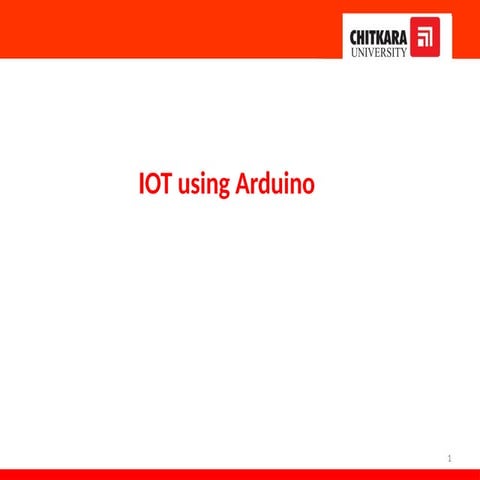 CHITKARA
UNIVERSITY

IOT using Arduino

1